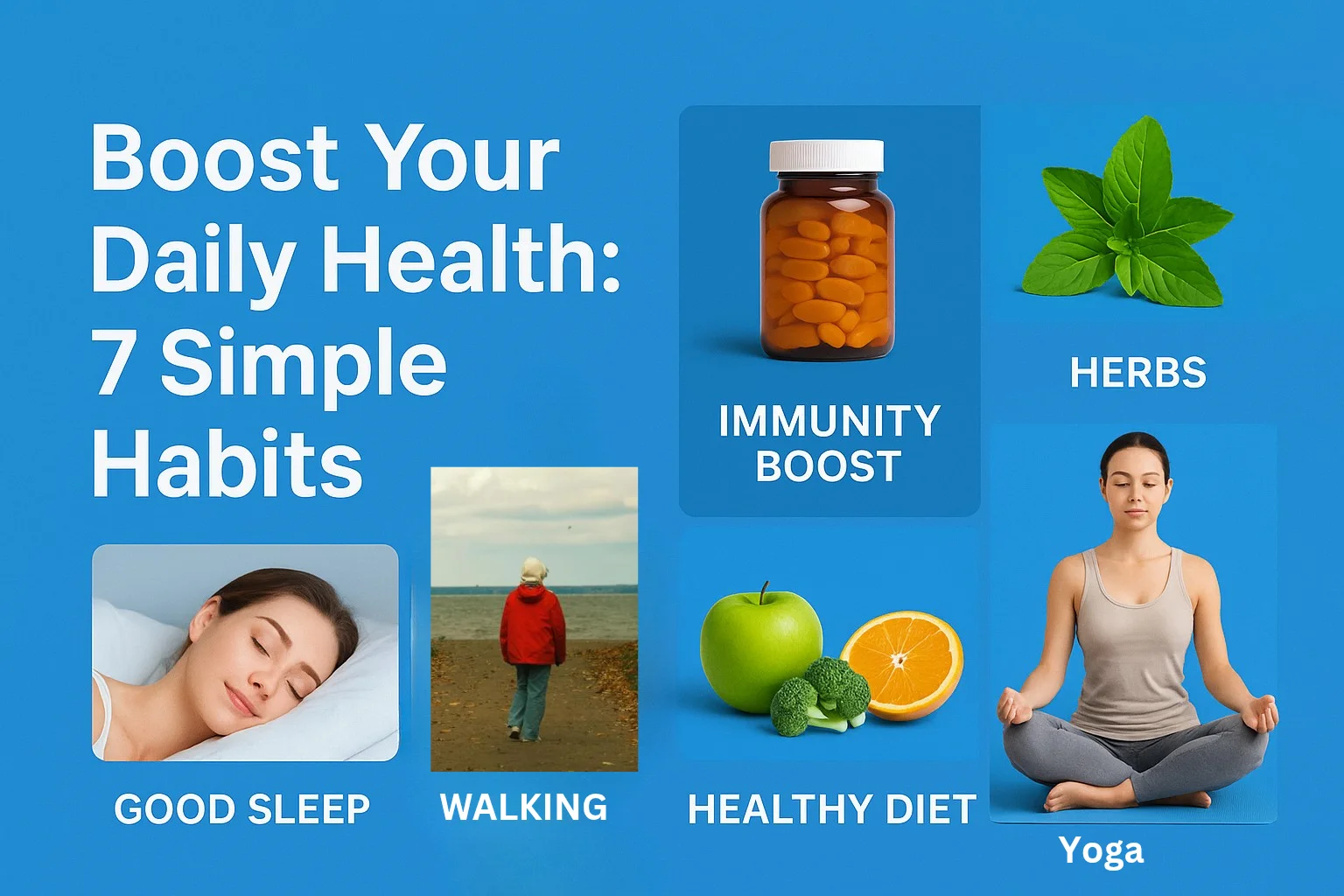 Boost Your Daily Health: 7 Simple Habits

IMMUNITY BOOST

HERBS

GOOD SLEEP

WALKING

HEALTHY DIET

Yoga